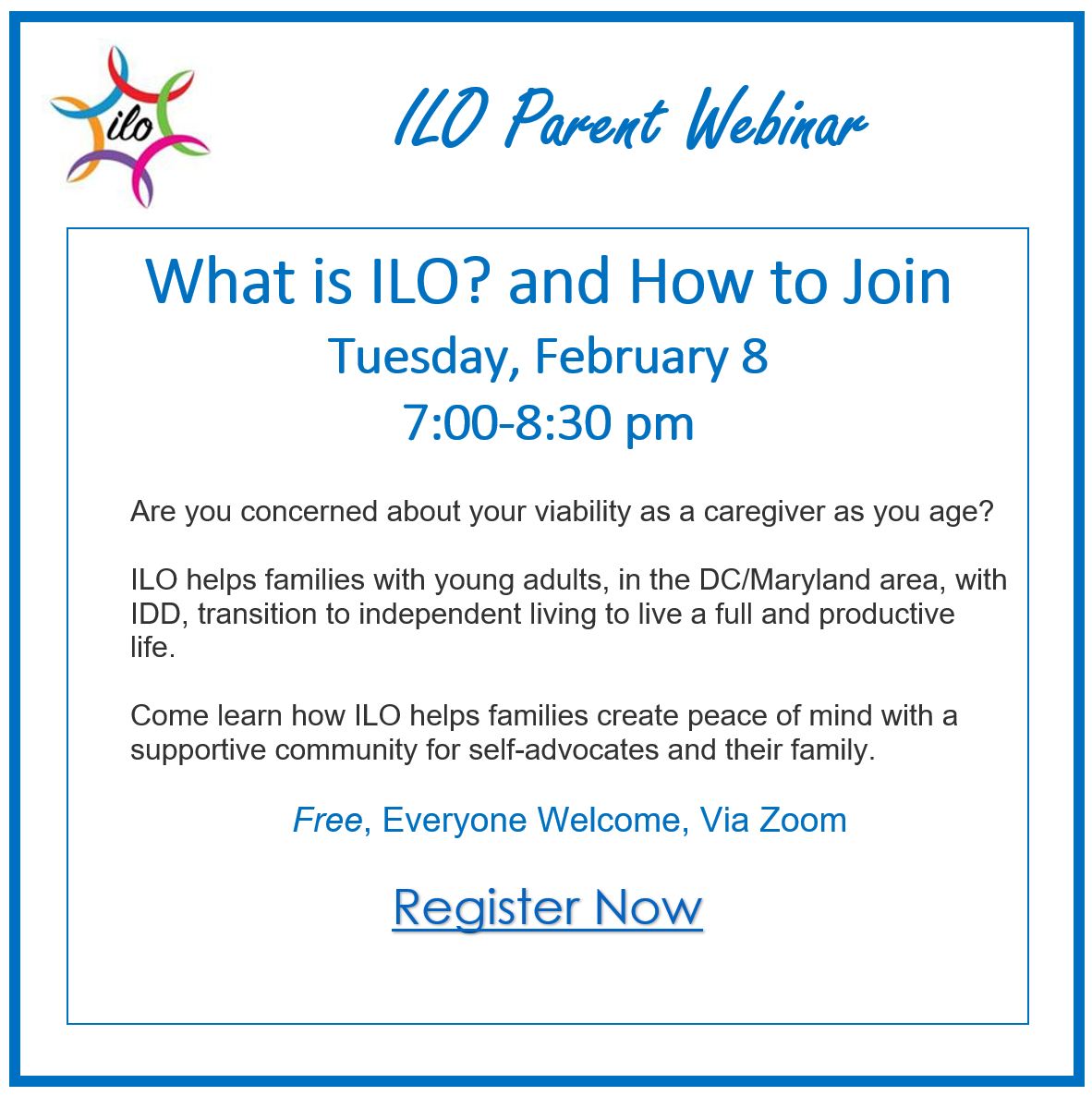 ilo

ILO Parent Webinar

What is ILO? and How to Join
Tuesday, February 8
7:00-8:30 pm

Are you concerned about your viability as a caregiver as you age?

ILO helps families with young adults, in the DC/Maryland area, with IDD, transition to independent living to live a full and productive life.

Come learn how ILO helps families create peace of mind with a supportive community for self-advocates and their family.

Free, Everyone Welcome, Via Zoom

Register Now